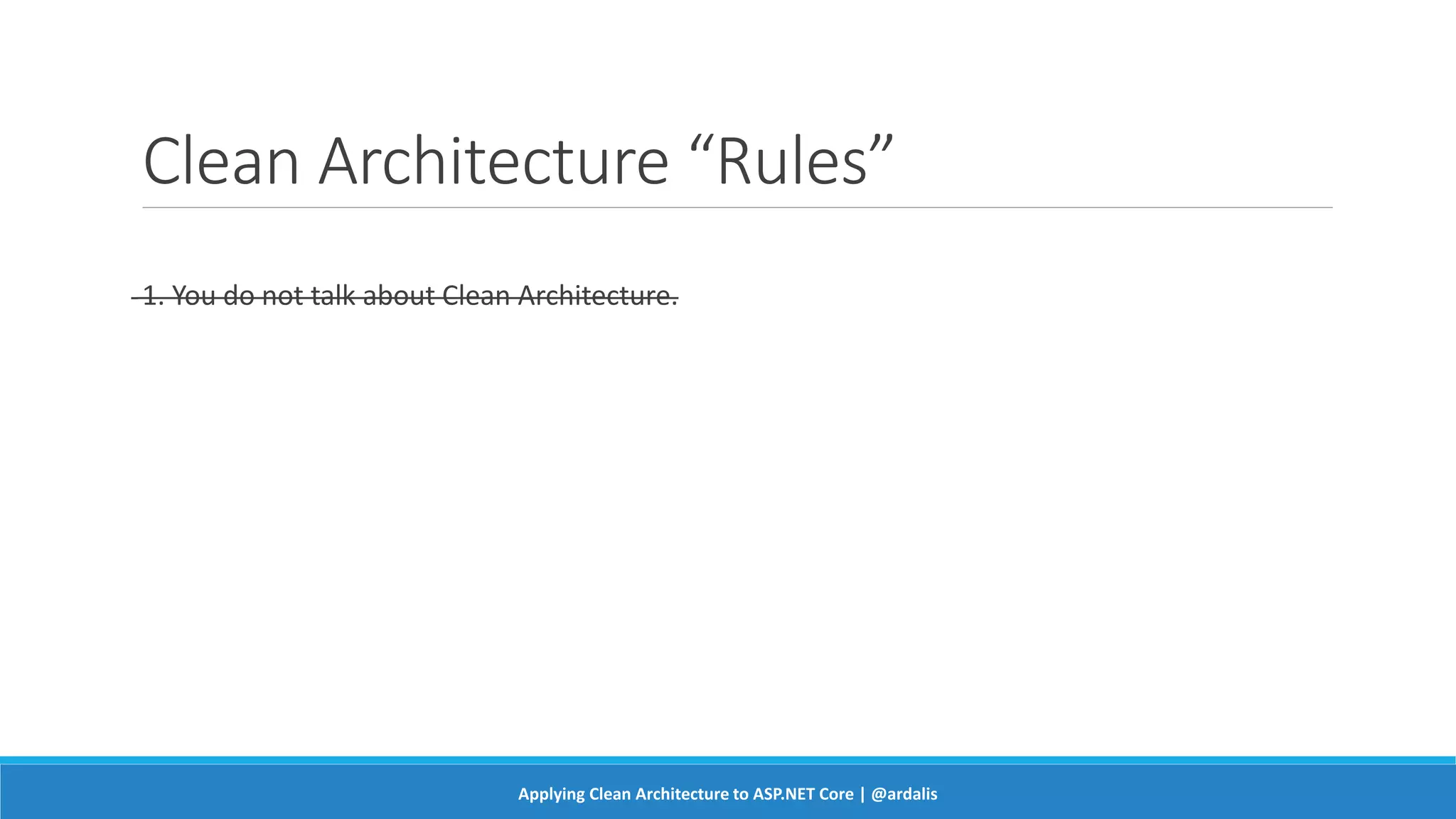 Clean Architecture “Rules”

~~1. You do not talk about Clean Architecture.~~

Applying Clean Architecture to ASP.NET Core | @ardalis